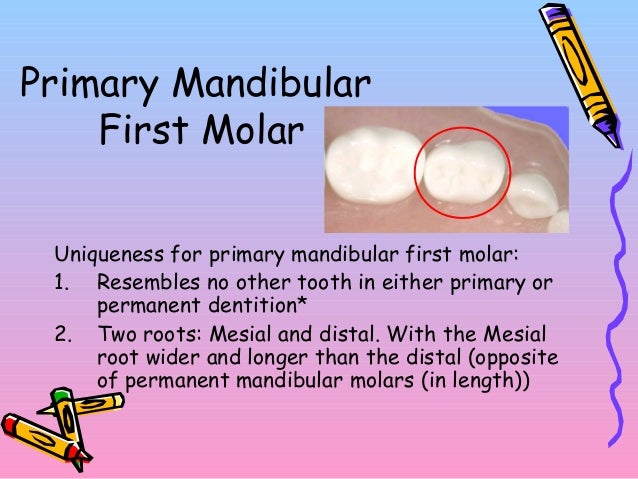 Primary Mandibular First Molar

Uniqueness for primary mandibular first molar:
1. Resembles no other tooth in either primary or permanent dentition*
2. Two roots: Mesial and distal. With the Mesial root wider and longer than the distal (opposite of permanent mandibular molars (in length))